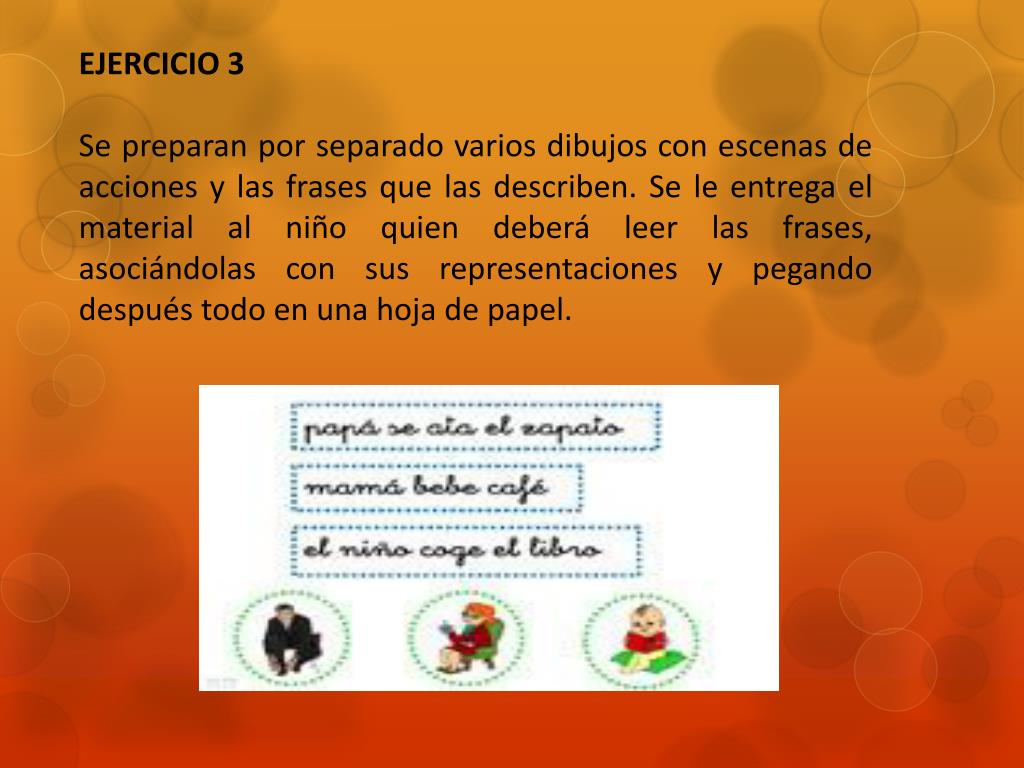 EJERCICIO 3

Se preparan por separado varios dibujos con escenas de acciones y las frases que las describen. Se le entrega el material al niño quien deberá leer las frases, asociándolas con sus representaciones y pegando después todo en una hoja de papel.

papá se ata el zapato

mamá bebe café

el niño coge el libro